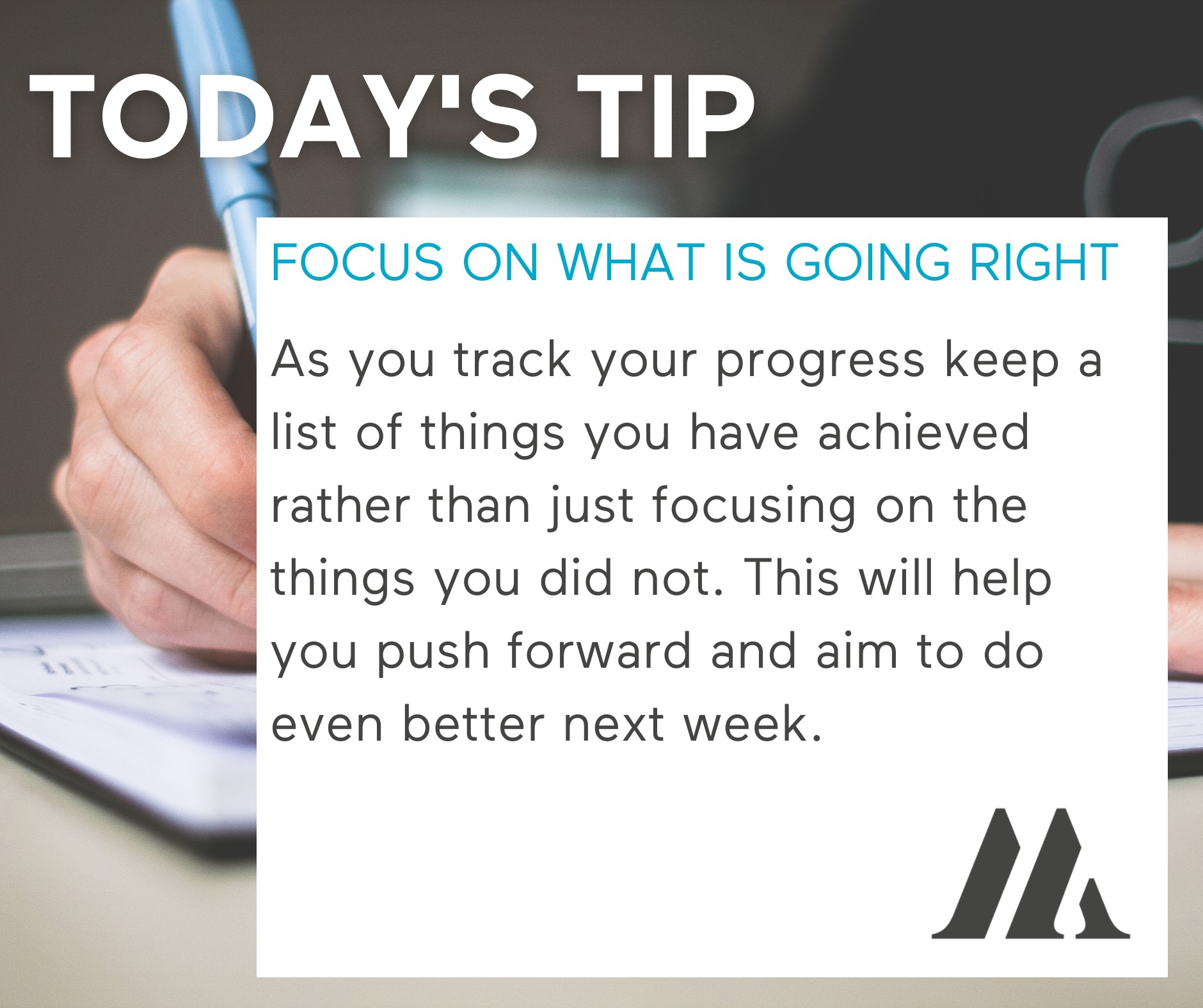 TODAY'S TIP

FOCUS ON WHAT IS GOING RIGHT

As you track your progress keep a list of things you have achieved rather than just focusing on the things you did not. This will help you push forward and aim to do even better next week.